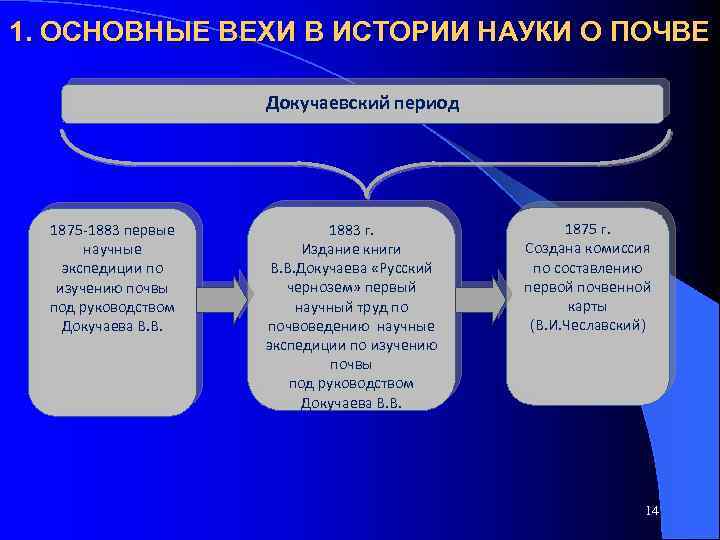 1. ОСНОВНЫЕ ВЕХИ В ИСТОРИИ НАУКИ О ПОЧВЕ

Докучаевский период

1875-1883 первые научные экспедиции по изучению почвы под руководством Докучаева В.В.

1883 г. Издание книги В.В.Докучаева «Русский чернозем» первый научный труд по почвоведению научные экспедиции по изучению почвы под руководством Докучаева В.В.

1875 г. Создана комиссия по составлению первой почвенной карты (В.И.Чеславский)

14